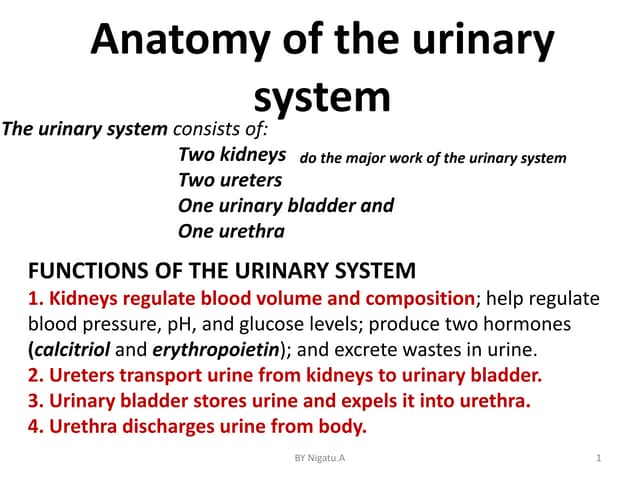 Anatomy of the urinary system

The urinary system consists of:

Two kidneys do the major work of the urinary system
Two ureters
One urinary bladder and
One urethra

FUNCTIONS OF THE URINARY SYSTEM

1. Kidneys regulate blood volume and composition; help regulate blood pressure, pH, and glucose levels; produce two hormones (calcitriol and erythropoietin); and excrete wastes in urine.
2. Ureters transport urine from kidneys to urinary bladder.
3. Urinary bladder stores urine and expels it into urethra.
4. Urethra discharges urine from body.

BY Nigatu.A

1